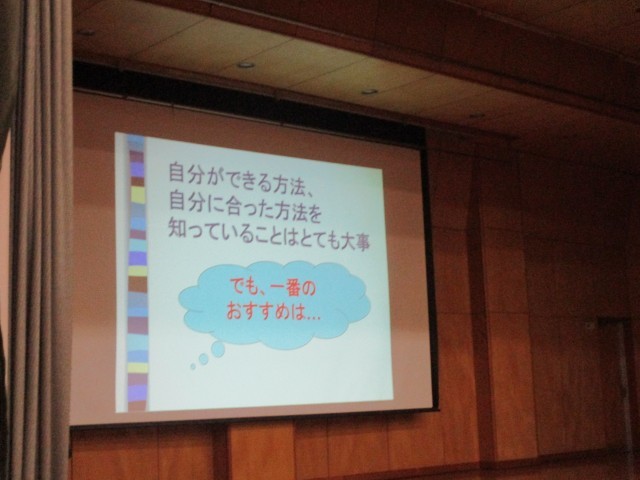 自分ができる方法、
自分に合った方法を
知っていることはとても大事

でも、一番の
おすすめは…